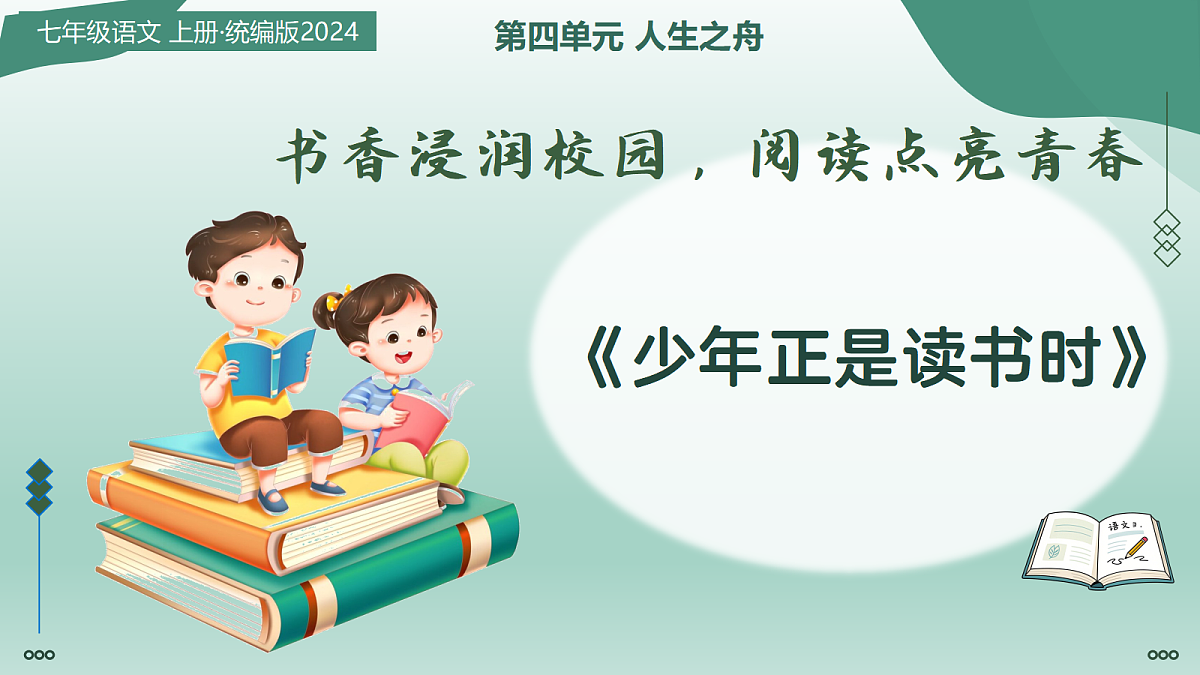 七年级语文 上册·统编版2024

第四单元 人生之舟

书香浸润校园，阅读点亮青春

《少年正是读书时》

语文